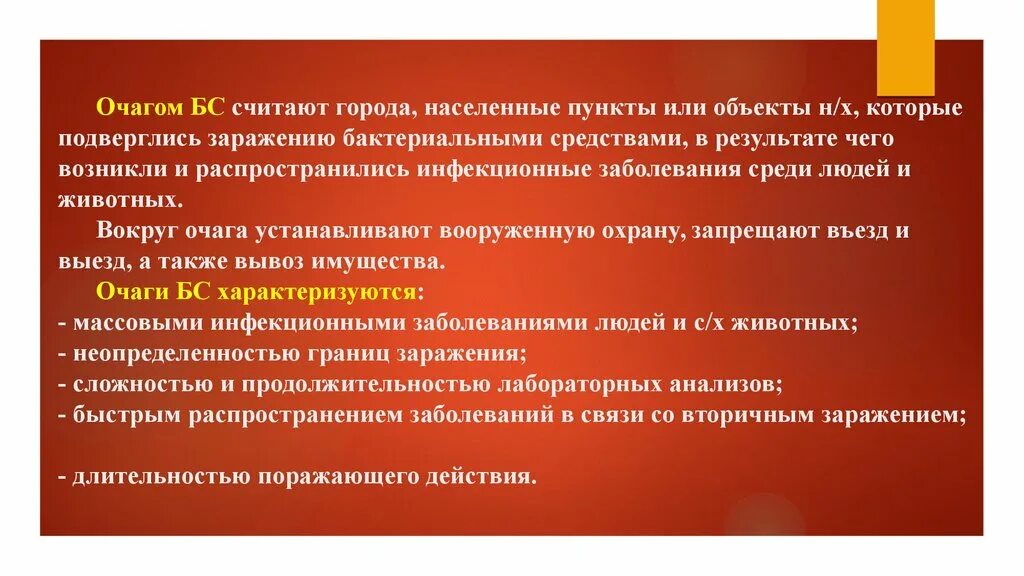 Очагом БС считают города, населенные пункты или объекты н/х, которые подверглись заражению бактериальными средствами, в результате чего возникли и распространились инфекционные заболевания среди людей и животных.

Вокруг очага устанавливают вооруженную охрану, запрещают въезд и выезд, а также вывоз имущества.

Очаги БС характеризуются:
- массовыми инфекционными заболеваниями людей и с/х животных;
- неопределенностью границ заражения;
- сложностью и продолжительностью лабораторных анализов;
- быстрым распространением заболеваний в связи со вторичным заражением;

- длительностью поражающего действия.